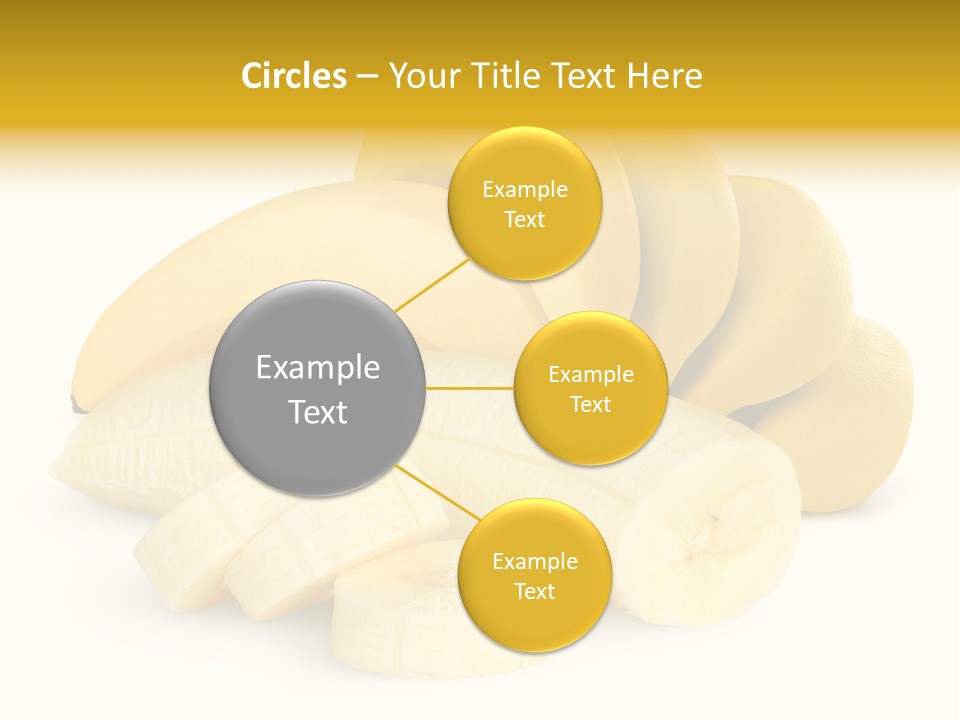 Circles – Your Title Text Here

Example Text

Example Text

Example Text

Example Text